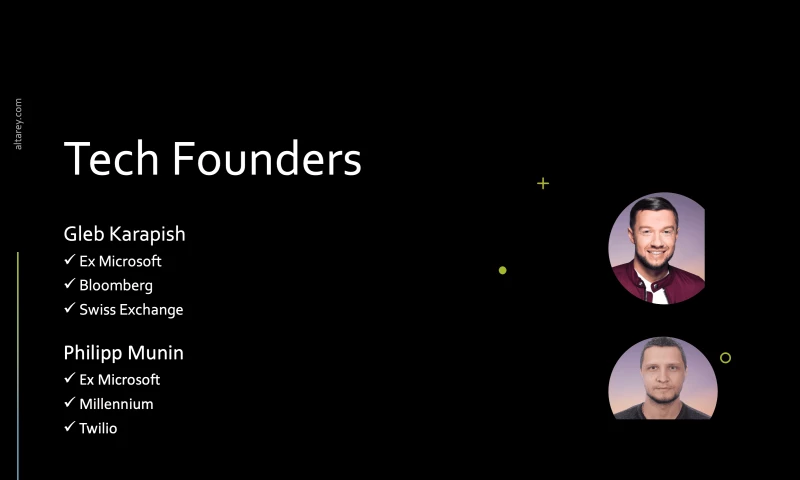 altarey.com

Tech Founders

Gleb Karapish
✓ Ex Microsoft
✓ Bloomberg
✓ Swiss Exchange

Philipp Munin
✓ Ex Microsoft
✓ Millennium
✓ Twilio